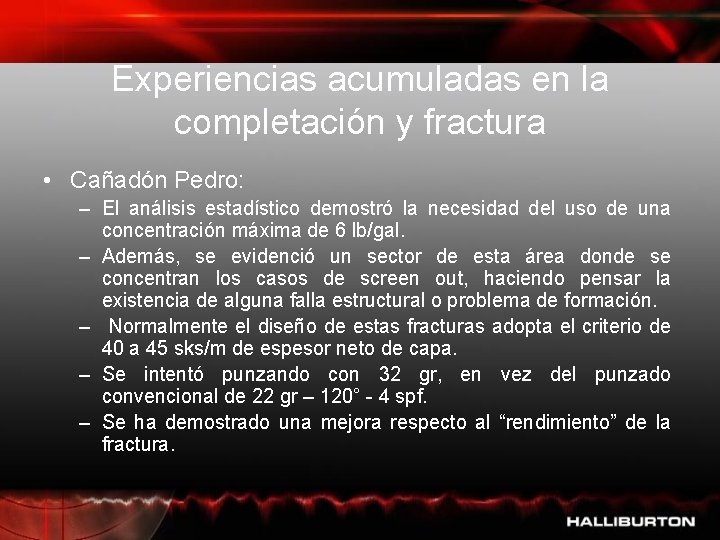 Experiencias acumuladas en la completación y fractura

• Cañadón Pedro:

– El análisis estadístico demostró la necesidad del uso de una concentración máxima de 6 lb/gal.

– Además, se evidenció un sector de esta área donde se concentran los casos de screen out, haciendo pensar la existencia de alguna falla estructural o problema de formación.

– Normalmente el diseño de estas fracturas adopta el criterio de 40 a 45 sks/m de espesor neto de capa.

– Se intentó punzando con 32 gr, en vez del punzado convencional de 22 gr – 120° - 4 spf.

– Se ha demostrado una mejora respecto al “rendimiento” de la fractura.

HALLIBURTON